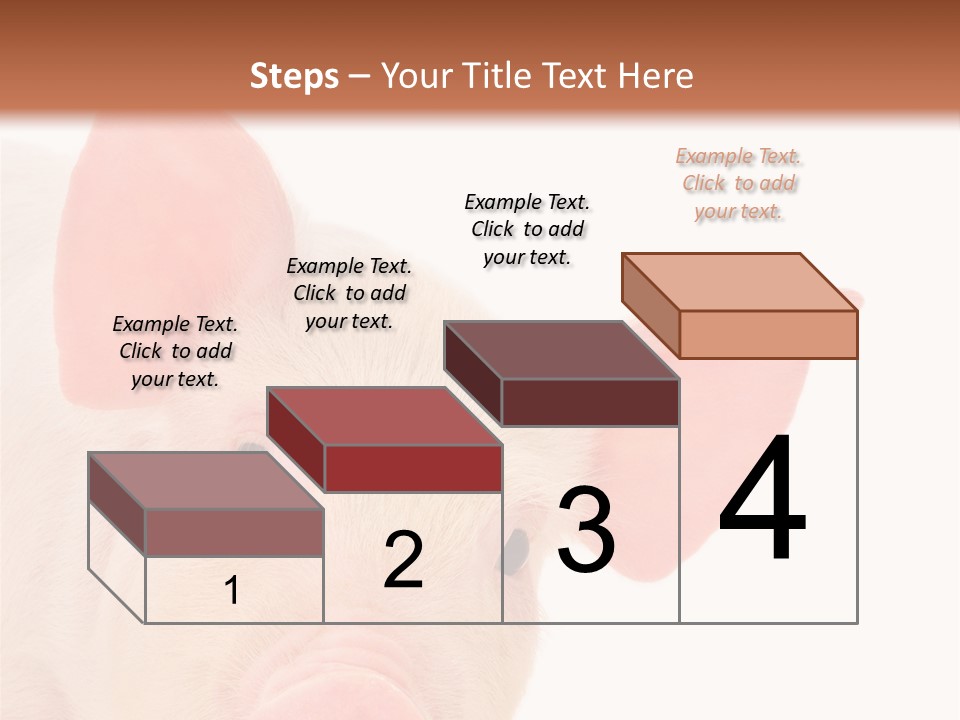 Steps – Your Title Text Here

Example Text. Click to add your text.

Example Text. Click to add your text.

Example Text. Click to add your text.

Example Text. Click to add your text.

1

2

3

4